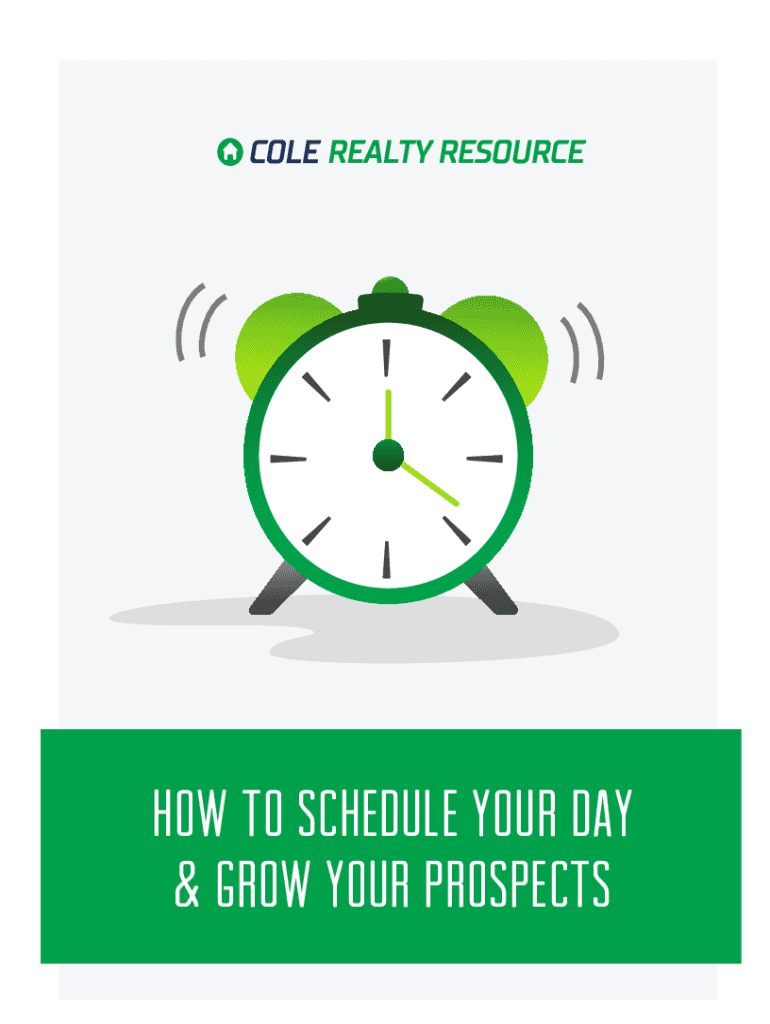 COLE REALTY RESOURCE

HOW TO SCHEDULE YOUR DAY & GROW YOUR PROSPECTS